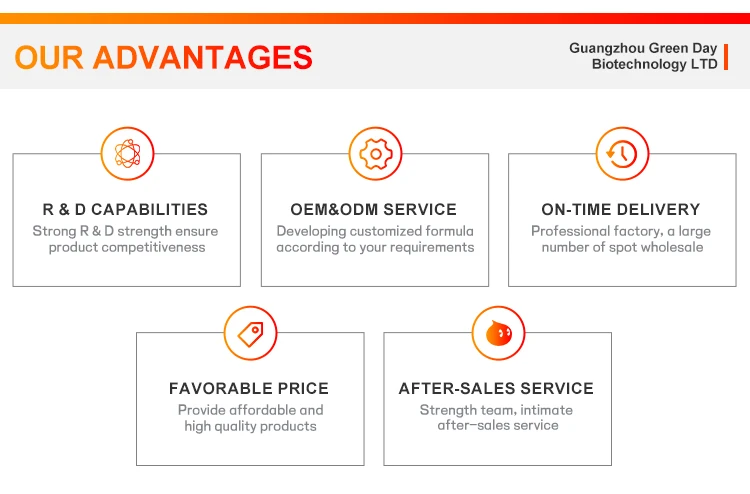 OUR ADVANTAGES

Guangzhou Green Day Biotechnology LTD

R & D CAPABILITIES
Strong R & D strength ensure product competitiveness

OEM&ODM SERVICE
Developing customized formula according to your requirements

ON-TIME DELIVERY
Professional factory, a large number of spot wholesale

FAVORABLE PRICE
Provide affordable and high quality products

AFTER-SALES SERVICE
Strength team, intimate after-sales service